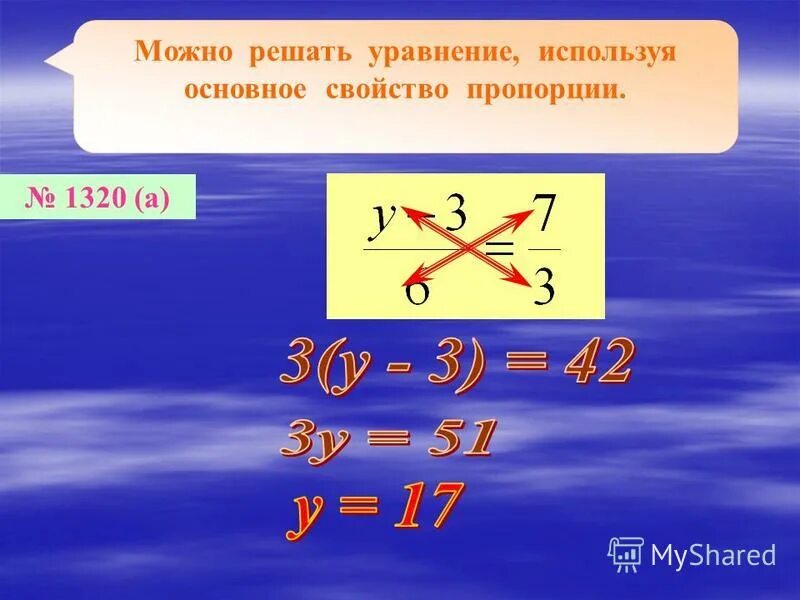 Можно решать уравнение, используя основное свойство пропорции.

№ 1320 (а)

$\frac{y-3}{6} = \frac{7}{3}$

$3(y - 3) = 42$

$3y = 51$

$y = 17$

MyShared